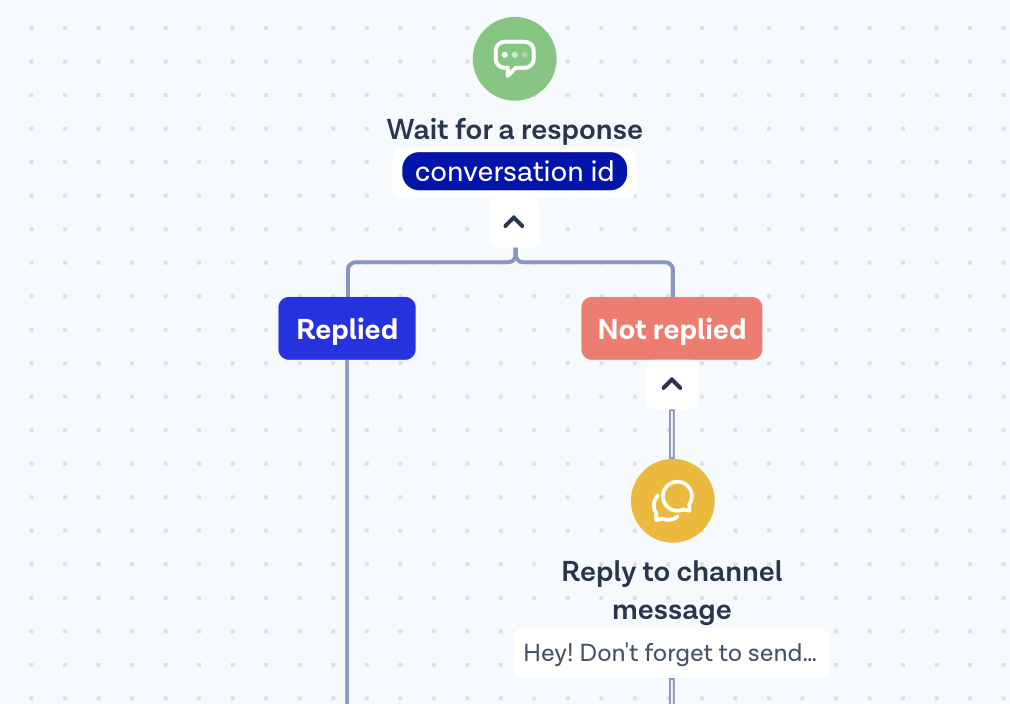 Wait for a response
conversation id

Replied

Not replied

Reply to channel message
Hey! Don't forget to send...